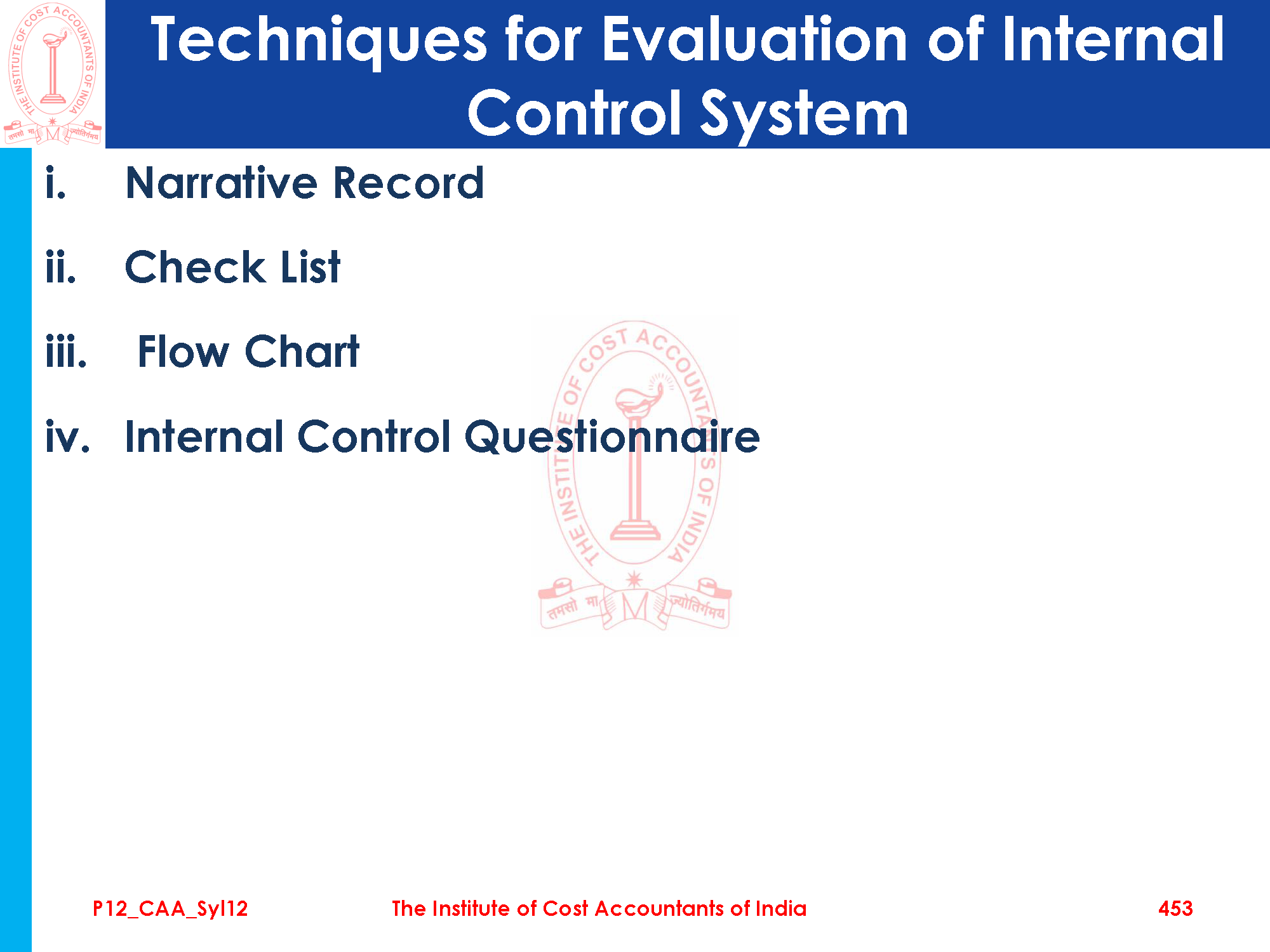 THE INSTITUTE OF COST ACCOUNTANTS OF INDIA
तमसो मा ज्योतिर्गमय

Techniques for Evaluation of Internal Control System

i. Narrative Record

ii. Check List

iii. Flow Chart

iv. Internal Control Questionnaire

THE INSTITUTE OF COST ACCOUNTANTS OF INDIA
तमसो मा ज्योतिर्गमय

P12_CAA_Syl12 The Institute of Cost Accountants of India 453